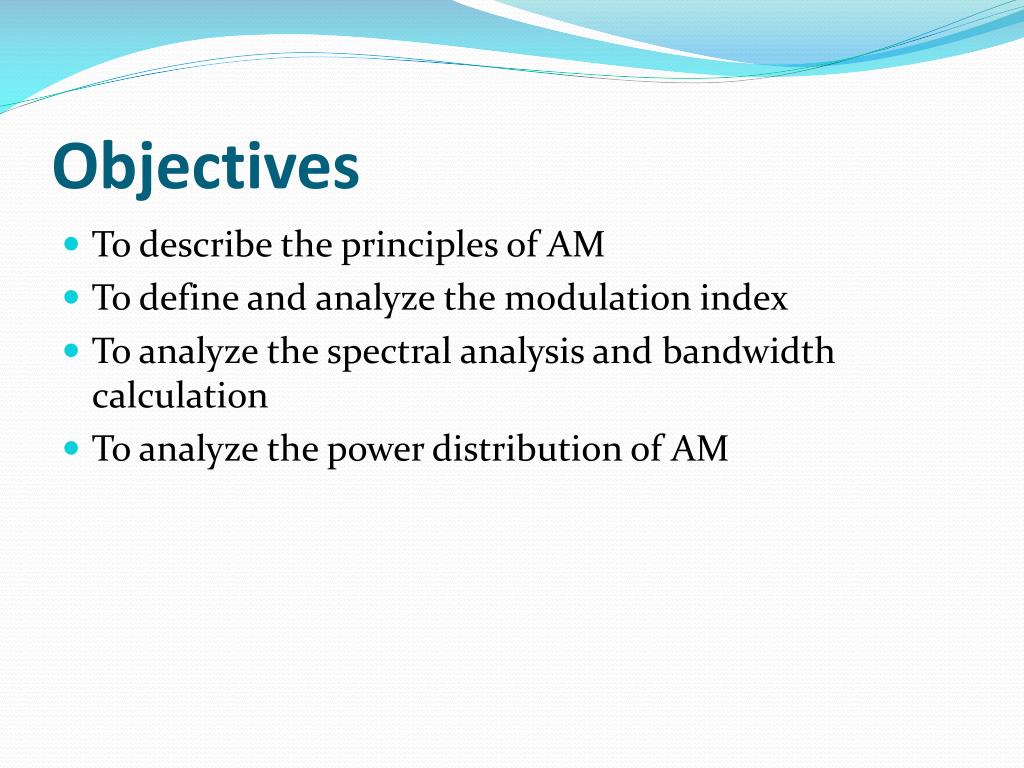 Objectives

- To describe the principles of AM
- To define and analyze the modulation index
- To analyze the spectral analysis and bandwidth calculation
- To analyze the power distribution of AM